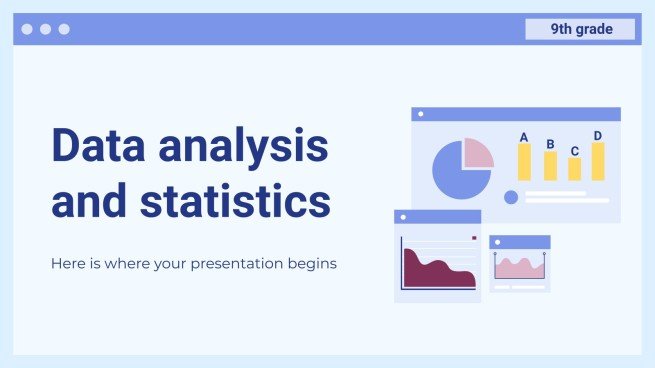 9th grade

Data analysis and statistics

Here is where your presentation begins

A
B
C
D